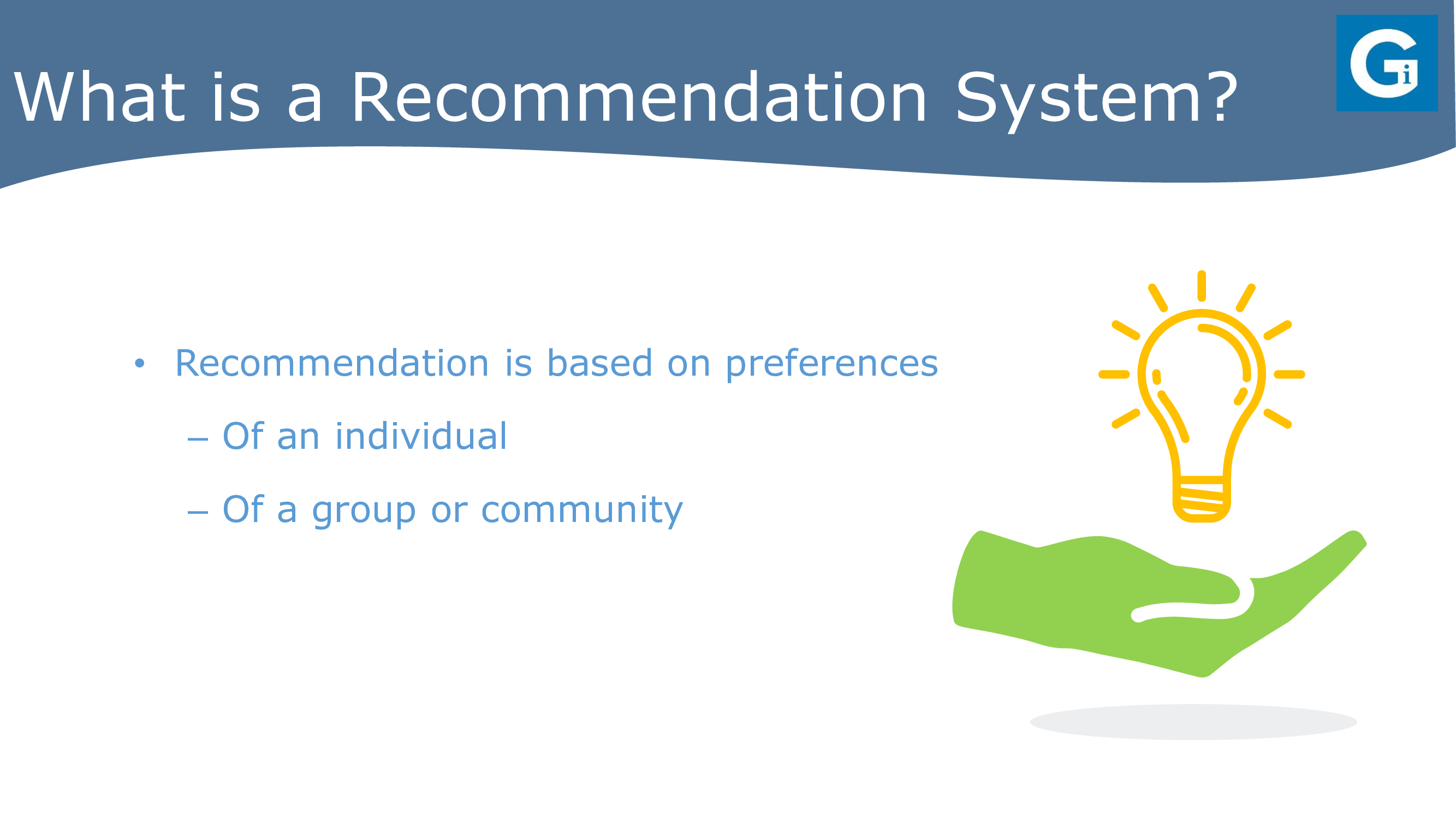 What is a Recommendation System?

Gi

• Recommendation is based on preferences

– Of an individual

– Of a group or community